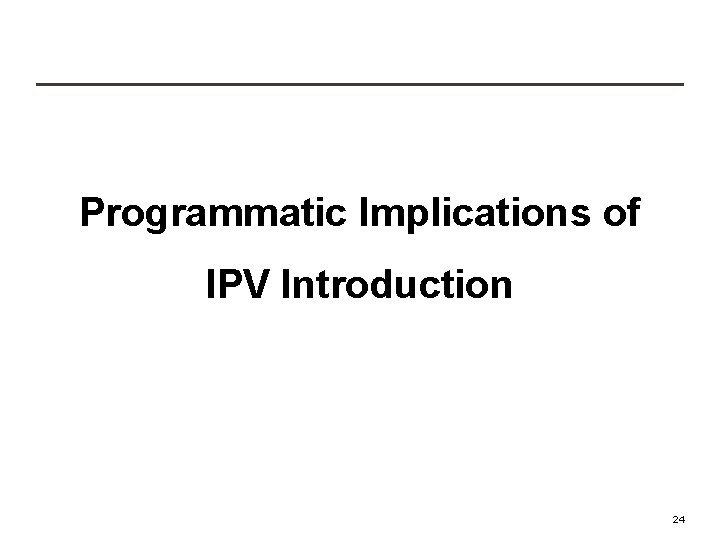 Programmatic Implications of

IPV Introduction

24